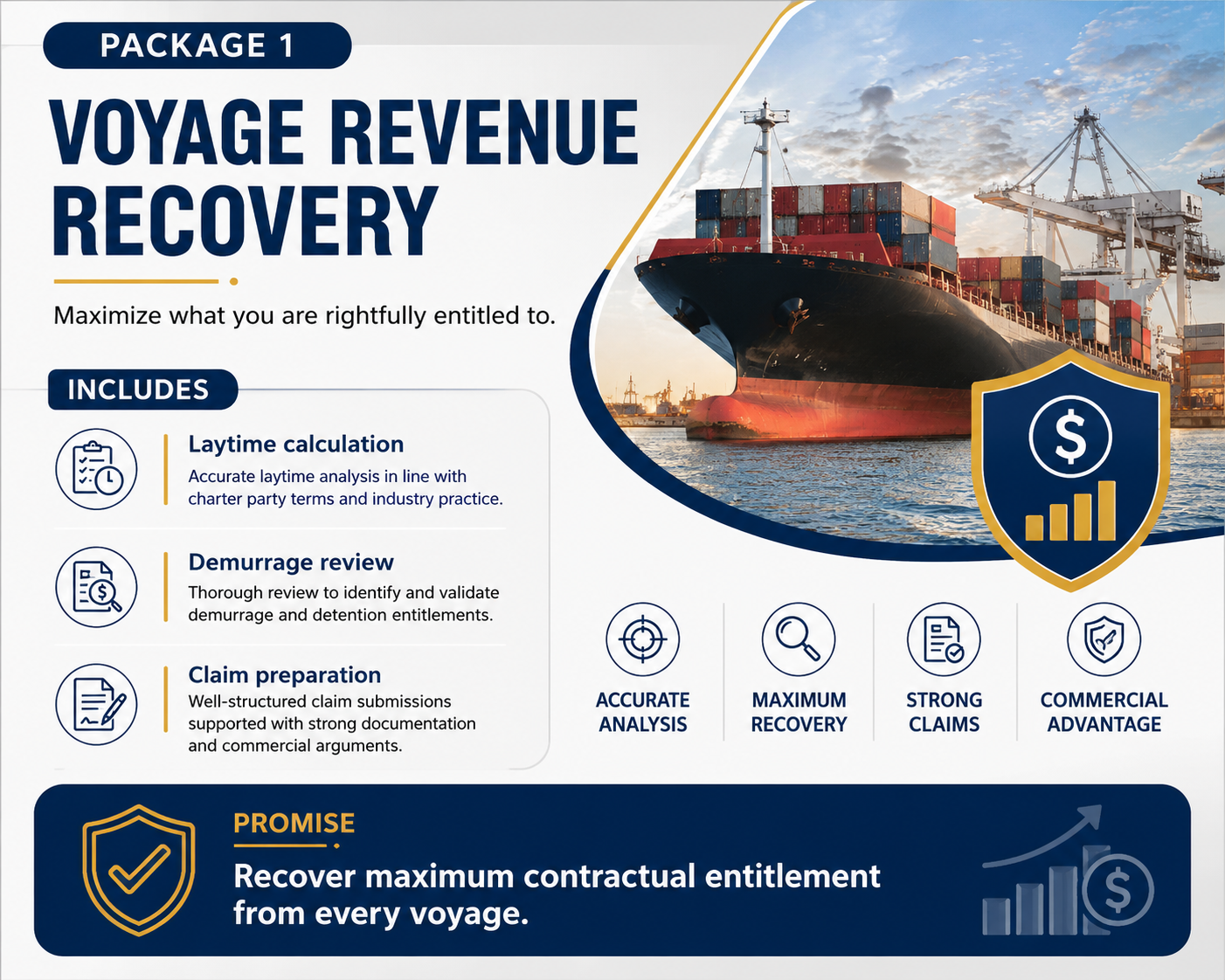 PACKAGE 1

VOYAGE REVENUE RECOVERY

Maximize what you are rightfully entitled to.

INCLUDES

Laytime calculation
Accurate laytime analysis in line with charter party terms and industry practice.

Demurrage review
Thorough review to identify and validate demurrage and detention entitlements.

Claim preparation
Well-structured claim submissions supported with strong documentation and commercial arguments.

$

ACCURATE ANALYSIS

MAXIMUM RECOVERY

STRONG CLAIMS

COMMERCIAL ADVANTAGE

PROMISE

Recover maximum contractual entitlement from every voyage.

$